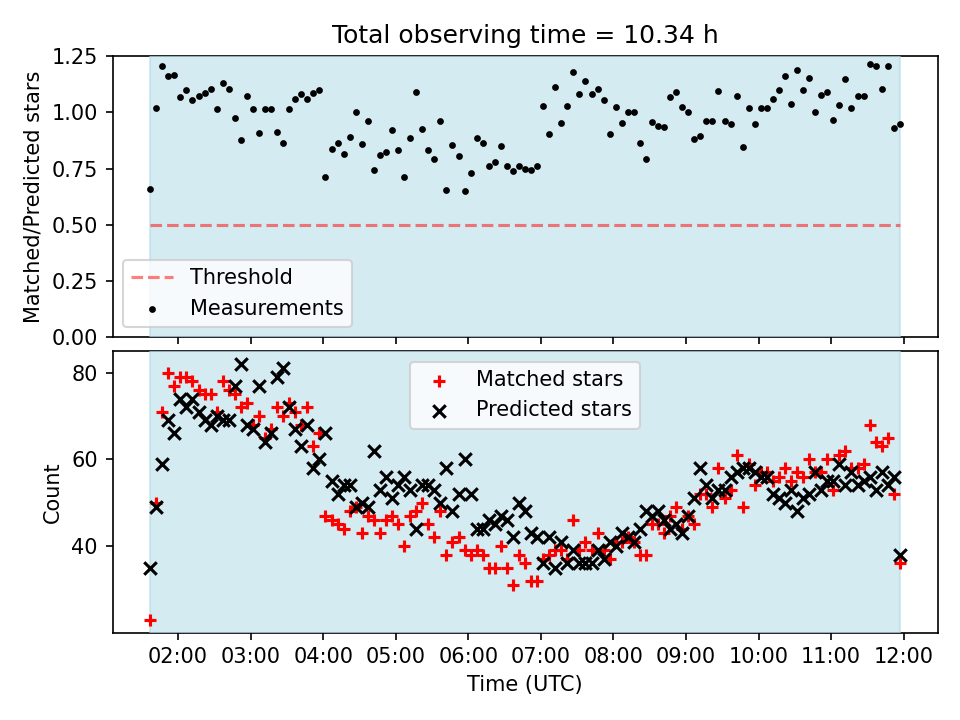 Total observing time = 10.34 h

Matched/Predicted stars

1.25
1.00
0.75
0.50
0.25
0.00

Threshold
Measurements

Count

80
60
40

Matched stars
Predicted stars

02:00 03:00 04:00 05:00 06:00 07:00 08:00 09:00 10:00 11:00 12:00
Time (UTC)